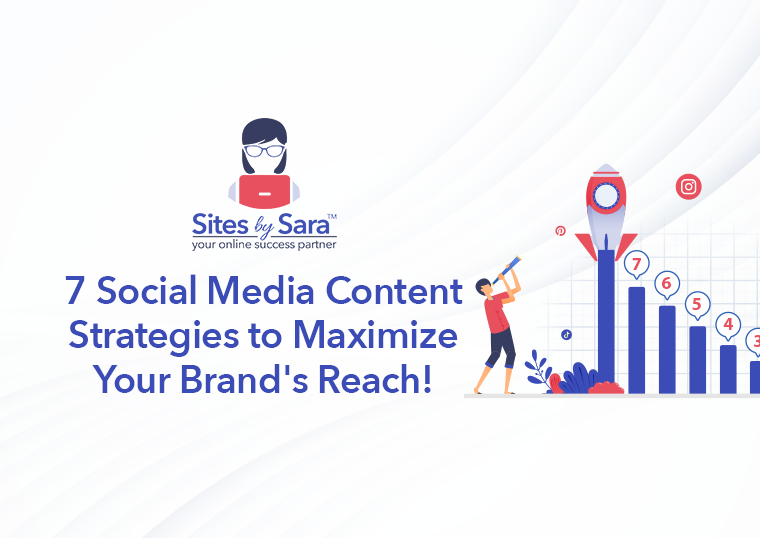 Sites by Sara™
your online success partner

7 Social Media Content Strategies to Maximize Your Brand's Reach!

7
6
5
4
3